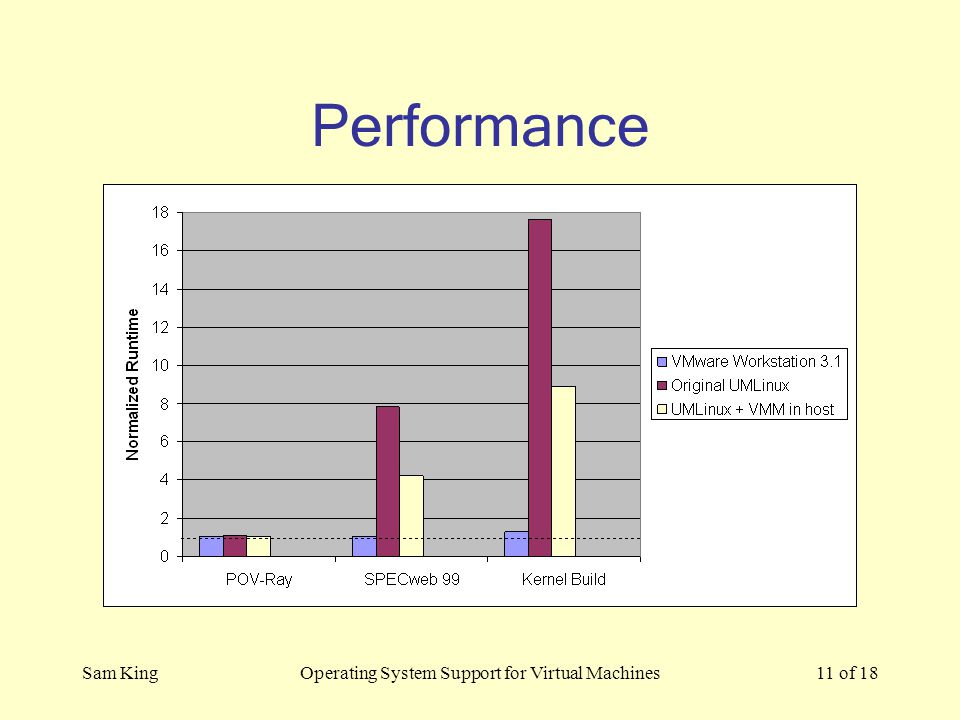 Performance

Normalized Runtime

18
16
14
12
10
8
6
4
2
0

POV-Ray
SPECweb 99
Kernel Build

VMware Workstation 3.1
Original UMLinux
UMLinux + VMM in host

Sam King
Operating System Support for Virtual Machines
11 of 18